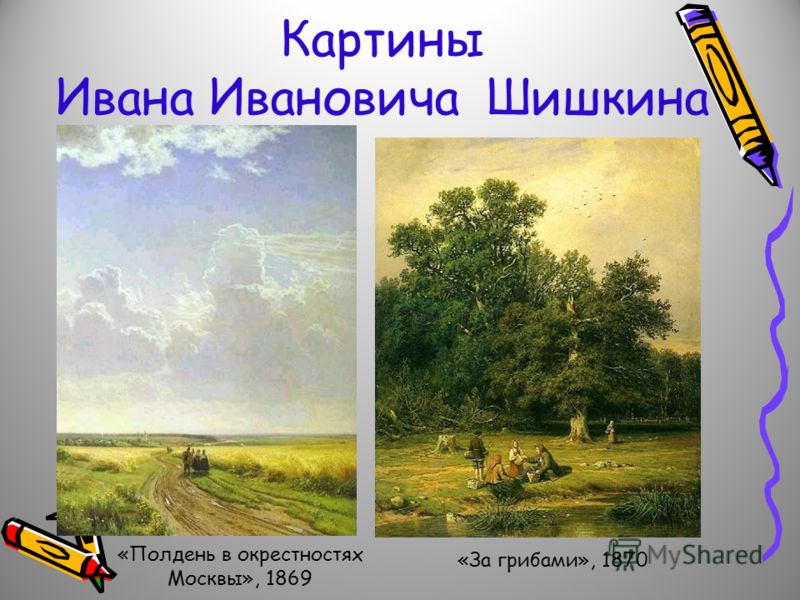 Картины
Ивана Ивановича Шишкина

«Полдень в окрестностях Москвы», 1869

«За грибами», 1870

MyShared